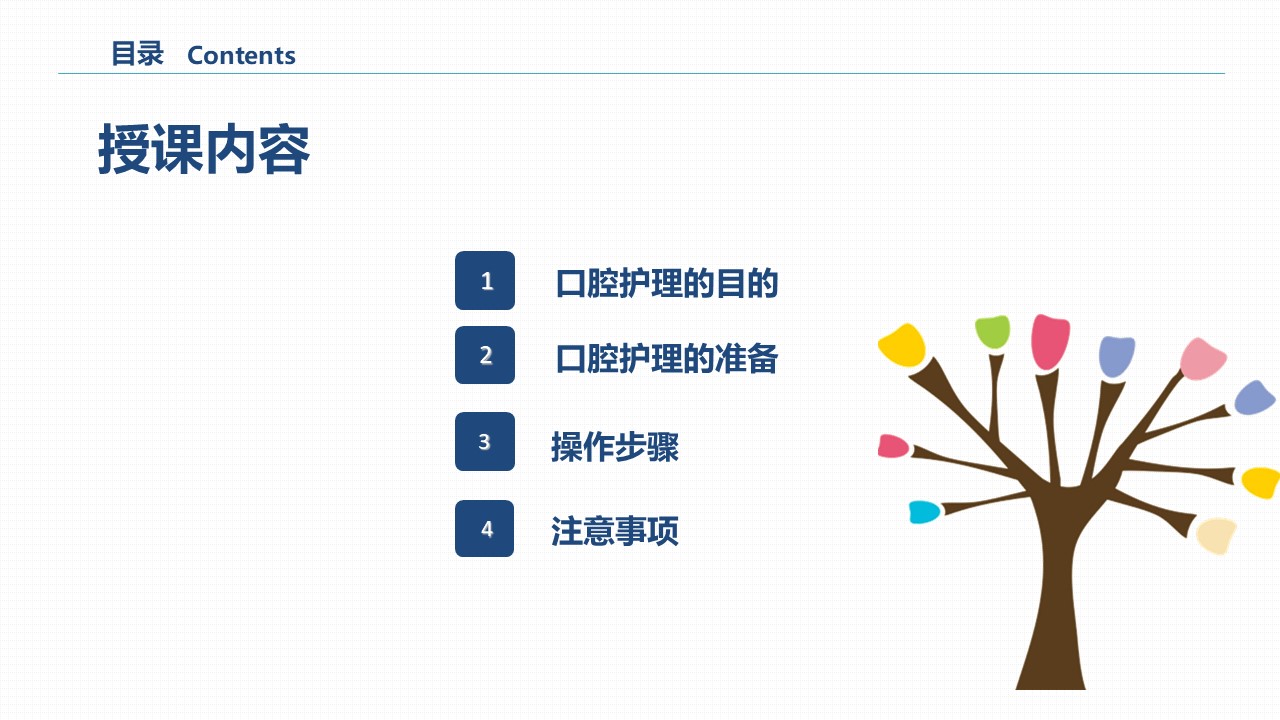 目录 Contents

授课内容

1 口腔护理的目的

2 口腔护理的准备

3 操作步骤

4 注意事项